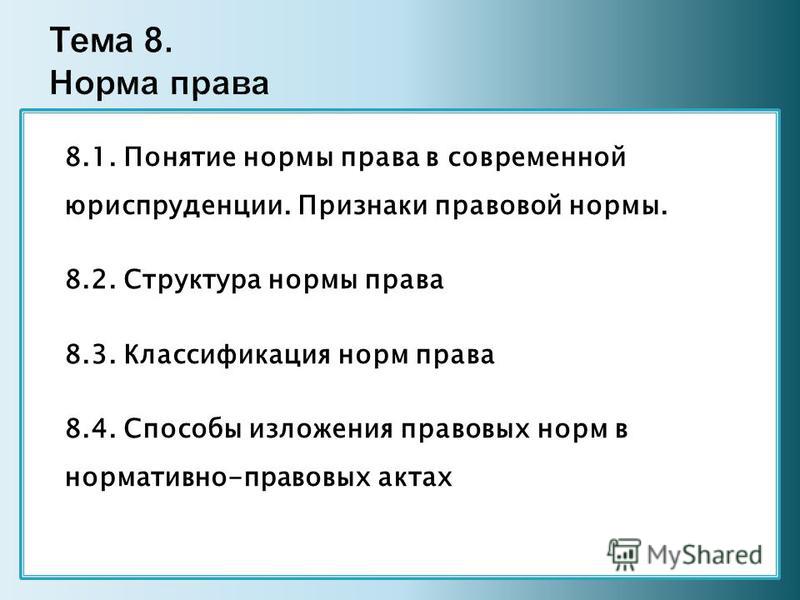 Тема 8.
Норма права

8.1. Понятие нормы права в современной юриспруденции. Признаки правовой нормы.

8.2. Структура нормы права

8.3. Классификация норм права

8.4. Способы изложения правовых норм в нормативно-правовых актах

MyShared